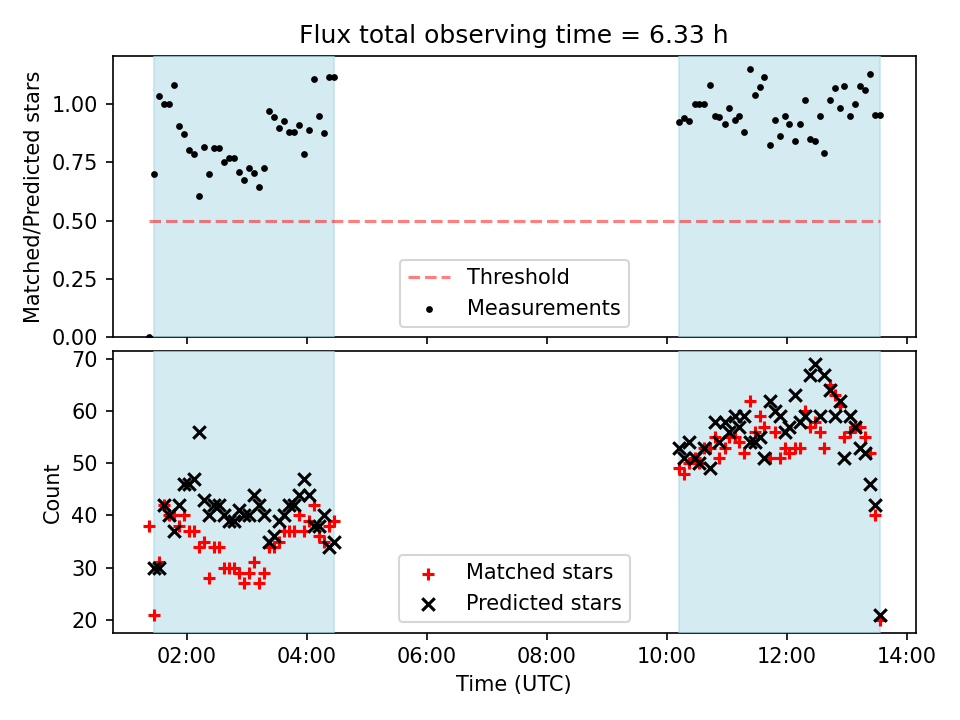 Flux total observing time = 6.33 h

Matched/Predicted stars

1.00
0.75
0.50
0.25
0.00

Threshold
Measurements

Count

70
60
50
40
30
20

Matched stars
Predicted stars

02:00
04:00
06:00
08:00
10:00
12:00
14:00

Time (UTC)